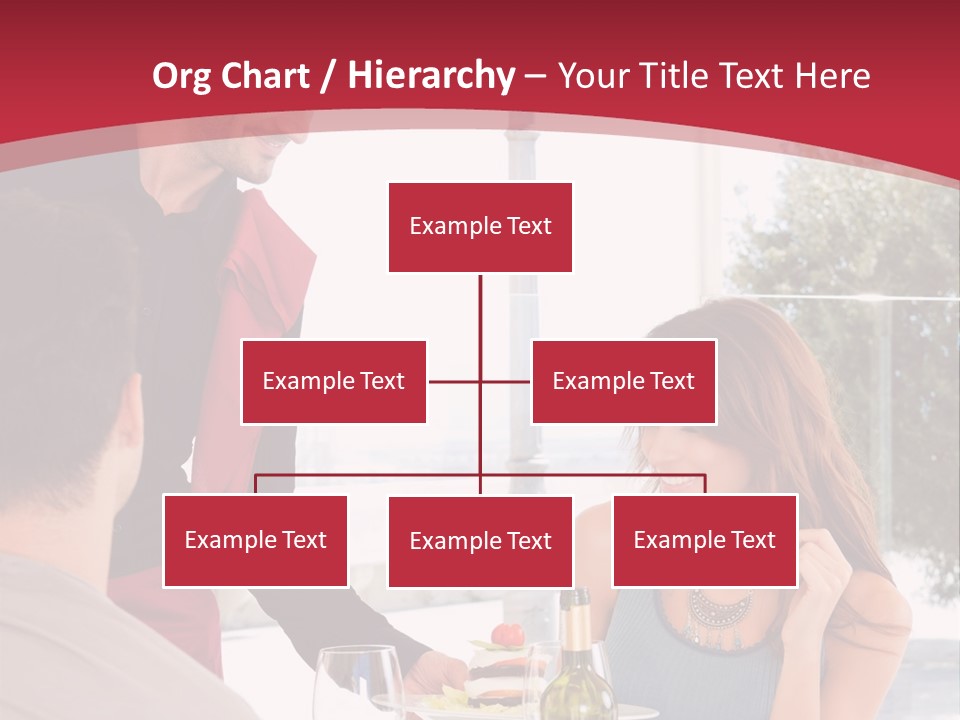 Org Chart / Hierarchy – Your Title Text Here

Example Text

Example Text

Example Text

Example Text

Example Text

Example Text